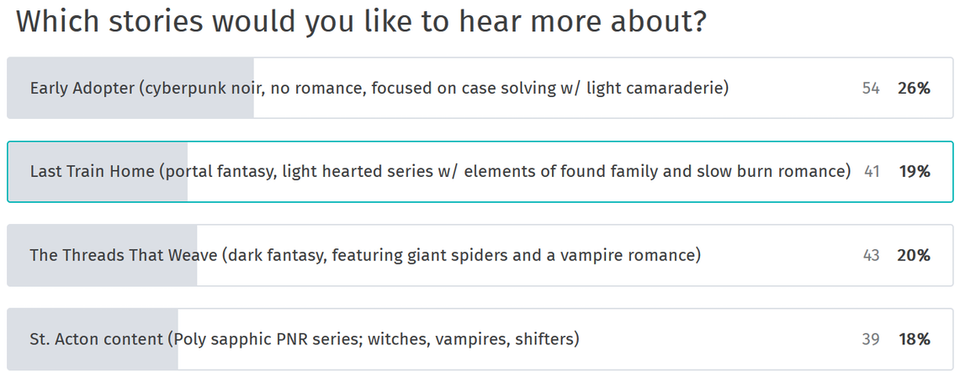 Which stories would you like to hear more about?

Early Adopter (cyberpunk noir, no romance, focused on case solving w/ light camaraderie) 54 26%

Last Train Home (portal fantasy, light hearted series w/ elements of found family and slow burn romance) 41 19%

The Threads That Weave (dark fantasy, featuring giant spiders and a vampire romance) 43 20%

St. Acton content (Poly sapphic PNR series; witches, vampires, shifters) 39 18%